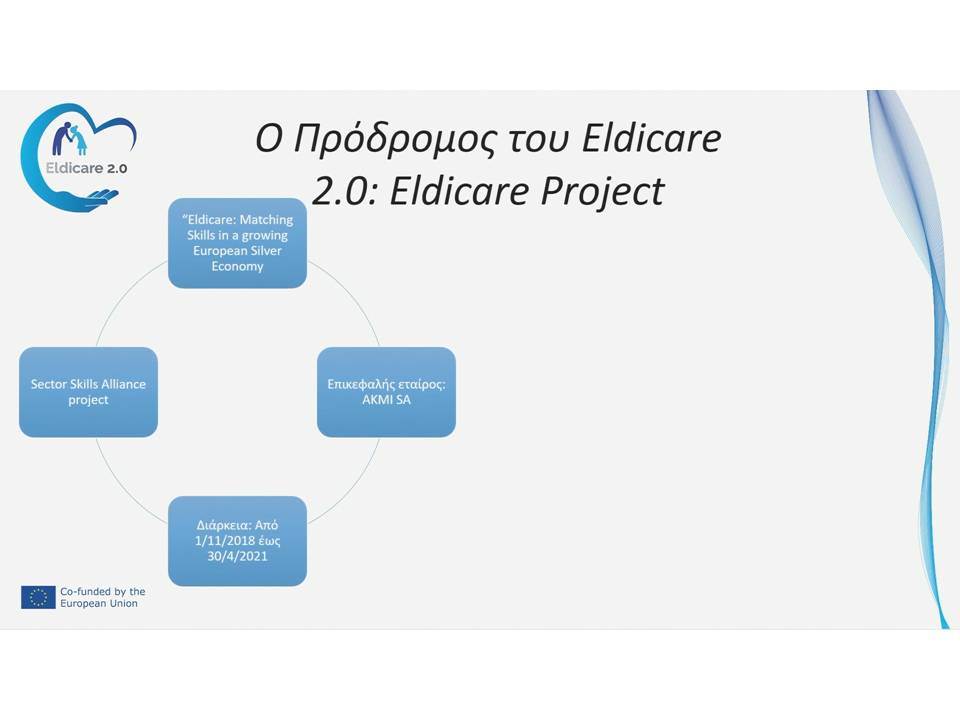 Eldicare 2.0

Ο Πρόδρομος του Eldicare 2.0: Eldicare Project

"Eldicare: Matching Skills in a growing European Silver Economy

Επικεφαλής εταίρος: AKMI SA

Διάρκεια: Από 1/11/2018 έως 30/4/2021

Sector Skills Alliance project

Co-funded by the European Union